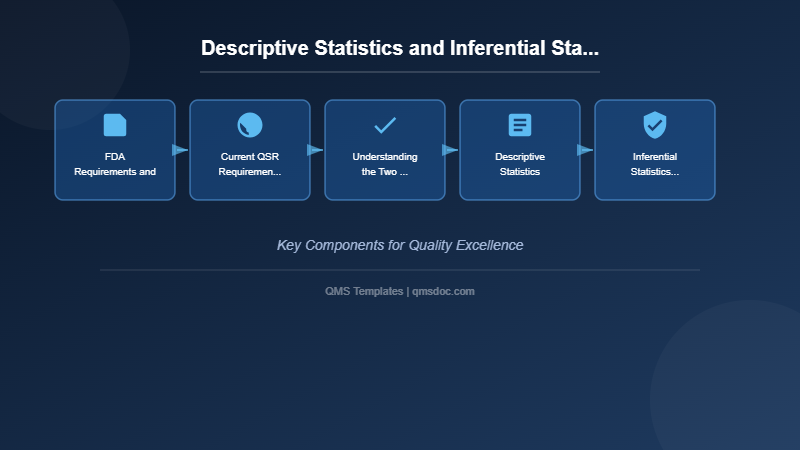 Descriptive Statistics and Inferential Sta...

FDA Requirements and

Current QSR Requiremen...

Understanding the Two ...

Descriptive Statistics

Inferential Statistics...

Key Components for Quality Excellence

QMS Templates | qmsdoc.com